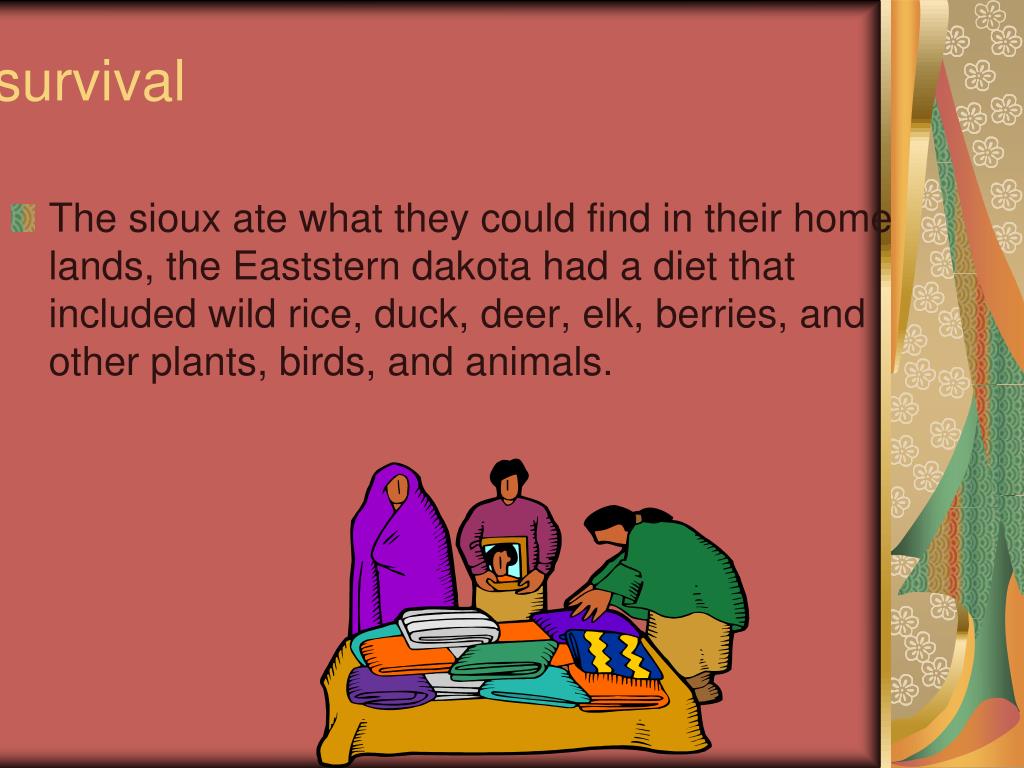 survival

The sioux ate what they could find in their home lands, the Eaststern dakota had a diet that included wild rice, duck, deer, elk, berries, and other plants, birds, and animals.